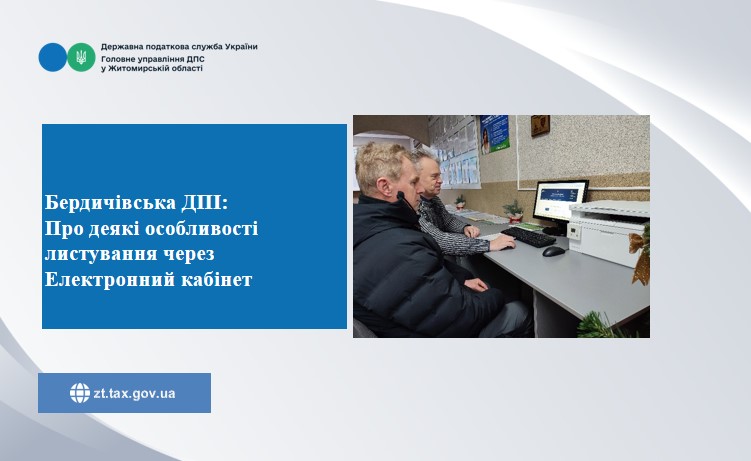 Державна податкова служба України
Головне управління ДПС
у Житомирській області

Бердичівська ДПІ:
Про деякі особливості листування через Електронний кабінет

zt.tax.gov.ua